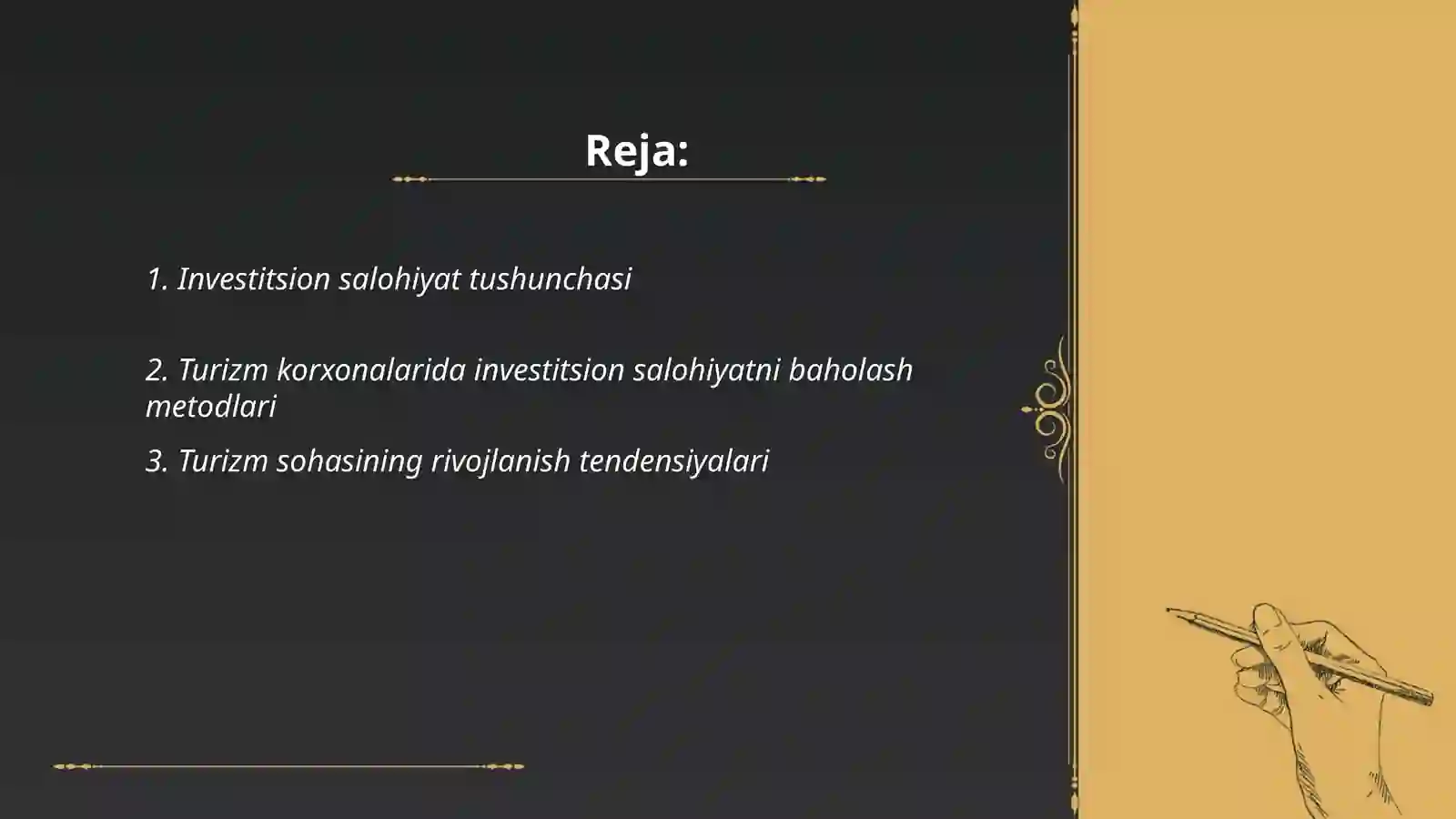 Reja:

1. Investitsion salohiyat tushunchasi

2. Turizm korxonalarida investitsion salohiyatni baholash metodlari

3. Turizm sohasining rivojlanish tendensiyalari